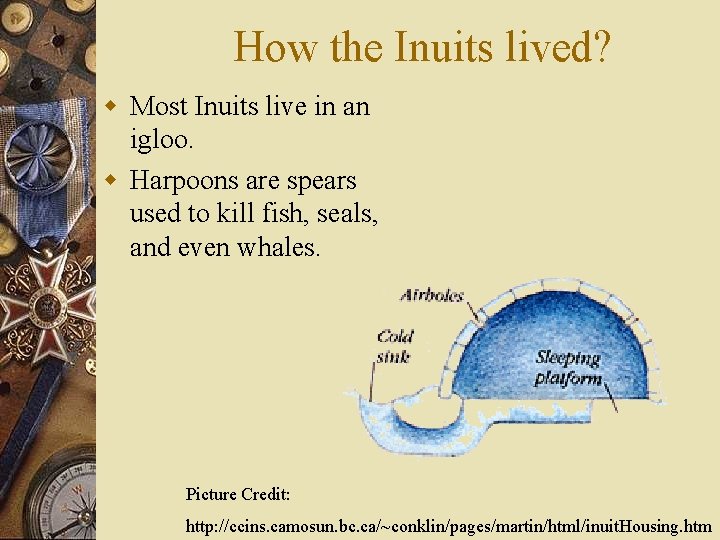 How the Inuits lived?

Most Inuits live in an igloo.

Harpoons are spears used to kill fish, seals, and even whales.

Airholes

Cold sink

Sleeping platform

Picture Credit:

http://ccins.camosun.bc.ca/~conklin/pages/martin/html/inuitHousing.htm